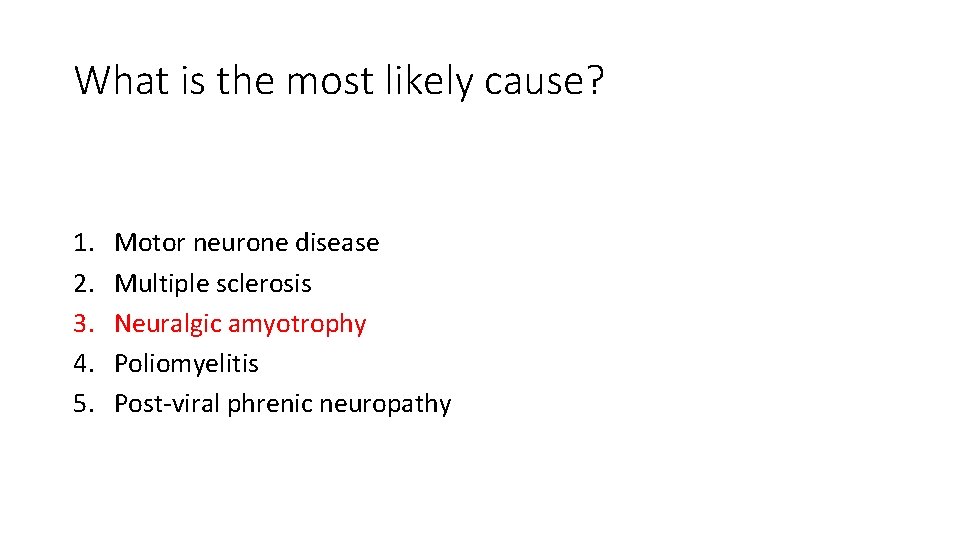 What is the most likely cause?

1. Motor neurone disease
2. Multiple sclerosis
3. Neuralgic amyotrophy
4. Poliomyelitis
5. Post-viral phrenic neuropathy